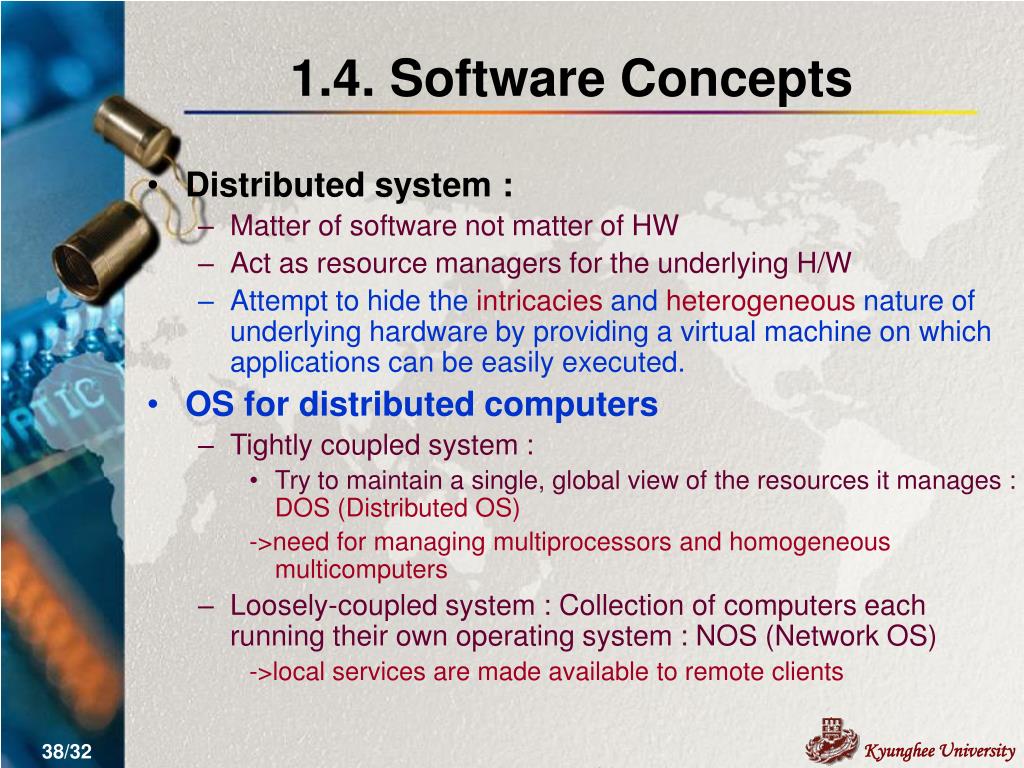 1.4. Software Concepts

• Distributed system :
– Matter of software not matter of HW
– Act as resource managers for the underlying H/W
– Attempt to hide the intricacies and heterogeneous nature of underlying hardware by providing a virtual machine on which applications can be easily executed.

• OS for distributed computers
– Tightly coupled system :
• Try to maintain a single, global view of the resources it manages : DOS (Distributed OS)
->need for managing multiprocessors and homogeneous multicomputers
– Loosely-coupled system : Collection of computers each running their own operating system : NOS (Network OS)
->local services are made available to remote clients

38/32

Kyunghee University